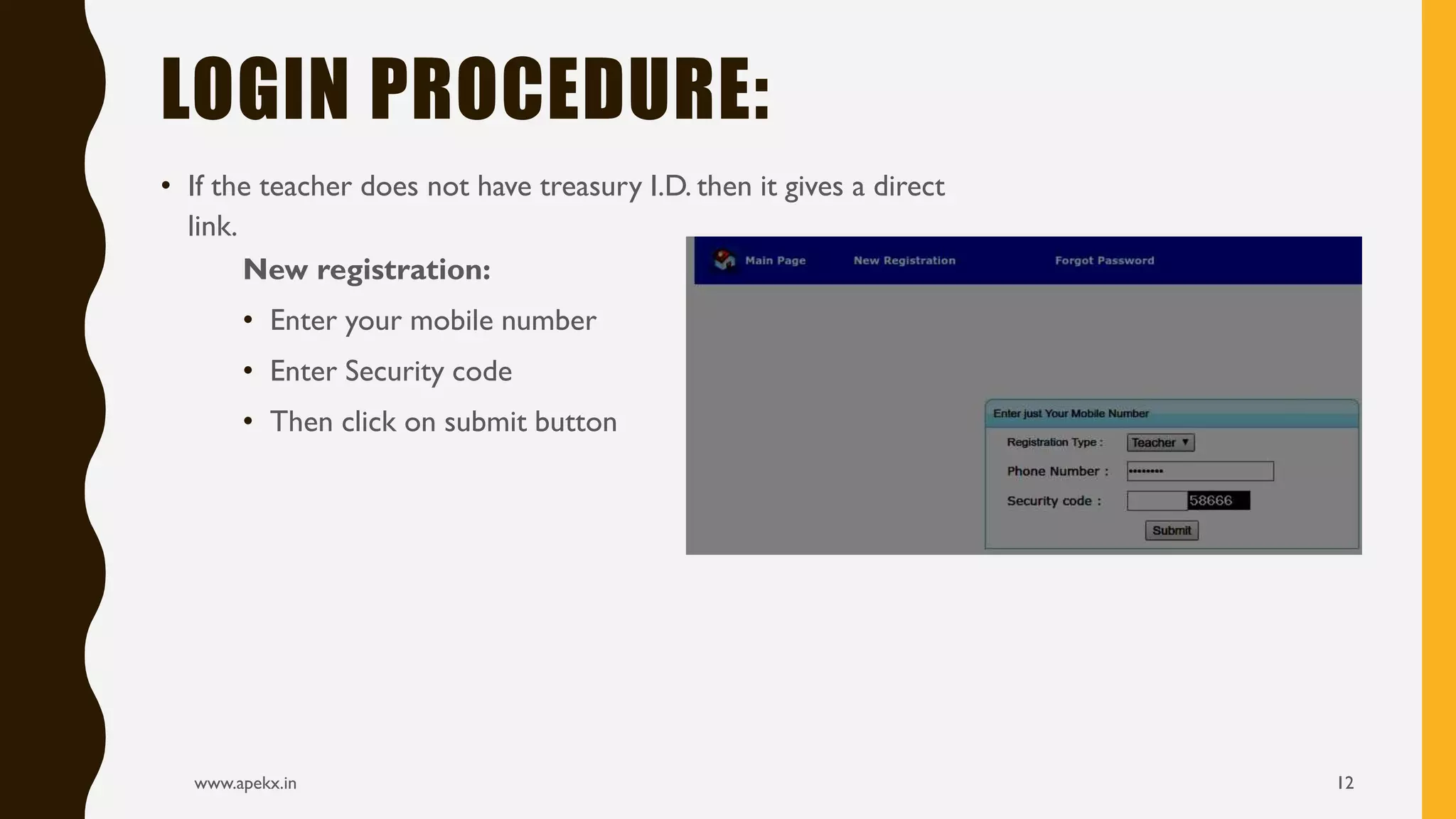 LOGIN PROCEDURE:

• If the teacher does not have treasury I.D. then it gives a direct link.

New registration:

• Enter your mobile number
• Enter Security code
• Then click on submit button

Main Page New Registration Forgot Password

Enter just Your Mobile Number

Registration Type : Teacher

Phone Number : ••••••••

Security code : 58666

Submit

www.apekx.in

12